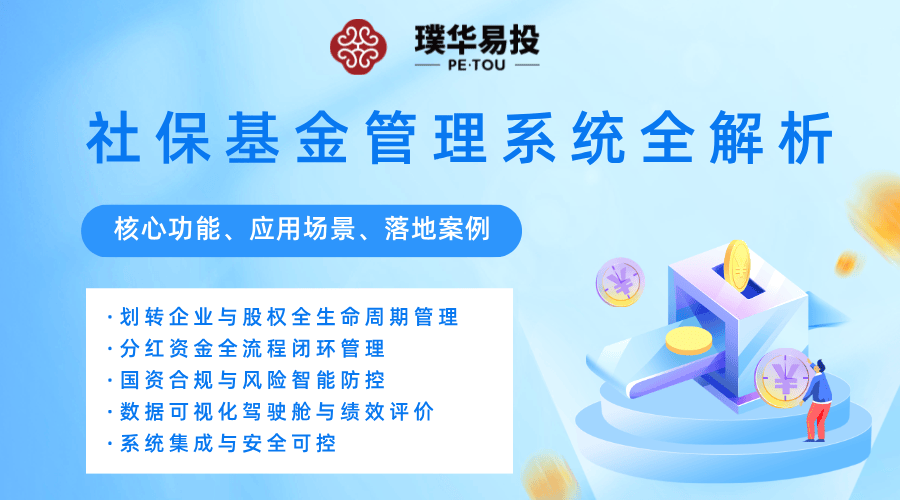 璞华易投
PE·TOU

社保基金管理系统全解析

核心功能、应用场景、落地案例

· 划转企业与股权全生命周期管理
· 分红资金全流程闭环管理
· 国资合规与风险智能防控
· 数据可视化驾驶舱与绩效评价
· 系统集成与安全可控

¥
¥